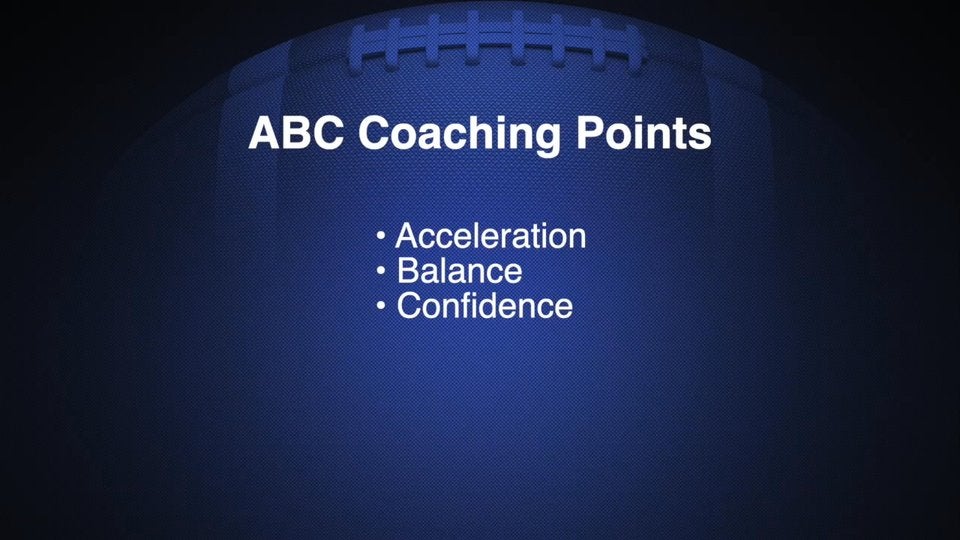 ABC Coaching Points

• Acceleration
• Balance
• Confidence